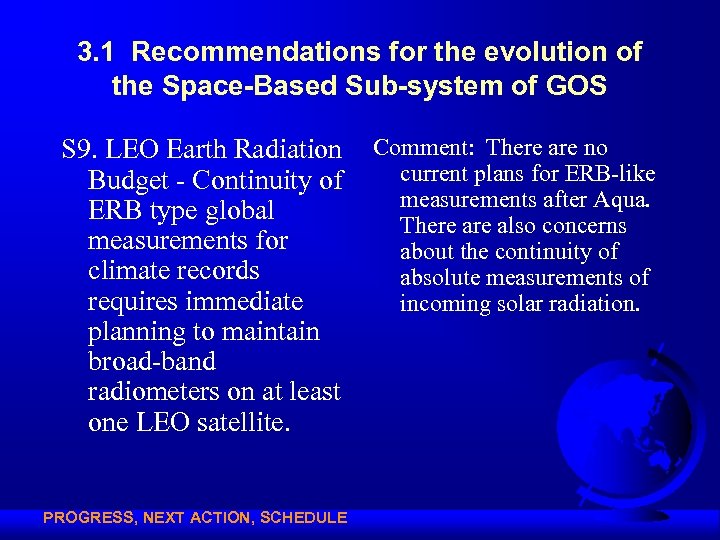 3.1 Recommendations for the evolution of the Space-Based Sub-system of GOS

S9. LEO Earth Radiation Budget - Continuity of ERB type global measurements for climate records requires immediate planning to maintain broad-band radiometers on at least one LEO satellite.

Comment: There are no current plans for ERB-like measurements after Aqua. There are also concerns about the continuity of absolute measurements of incoming solar radiation.

PROGRESS, NEXT ACTION, SCHEDULE